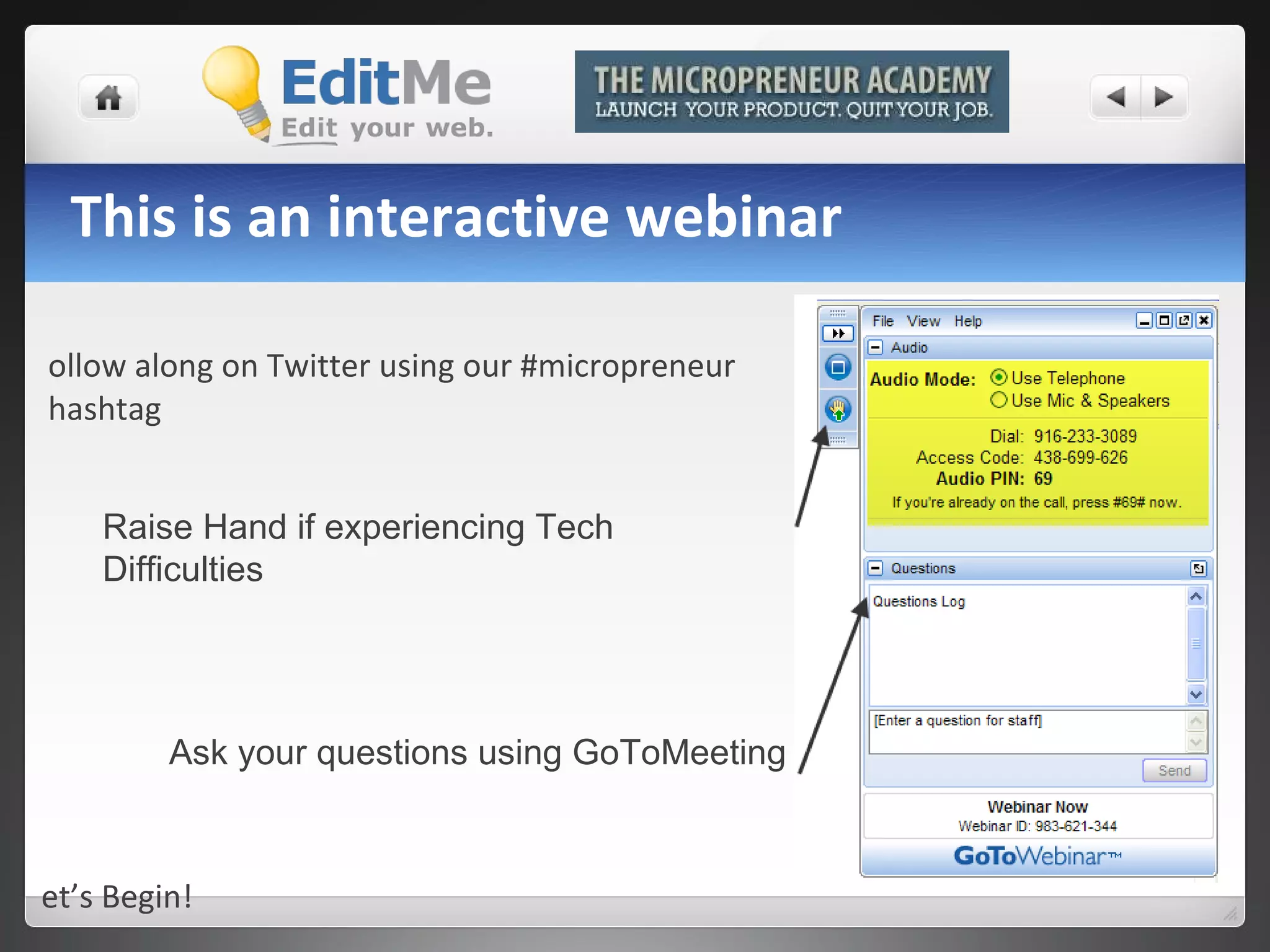 EditMe
Edit your web.

THE MICROPRENEUR ACADEMY
LAUNCH YOUR PRODUCT. QUIT YOUR JOB.

This is an interactive webinar

ollow along on Twitter using our #micropreneur hashtag

Raise Hand if experiencing Tech Difficulties

Ask your questions using GoToMeeting

et's Begin!

File View Help

Audio

Audio Mode: Use Telephone
Use Mic & Speakers

Dial: 916-233-3089
Access Code: 438-699-626
Audio PIN: 69
If you're already on the call, press #69# now.

Questions

Questions Log

[Enter a question for staff]

Send

Webinar Now
Webinar ID: 983-621-344

GoToWebinar™